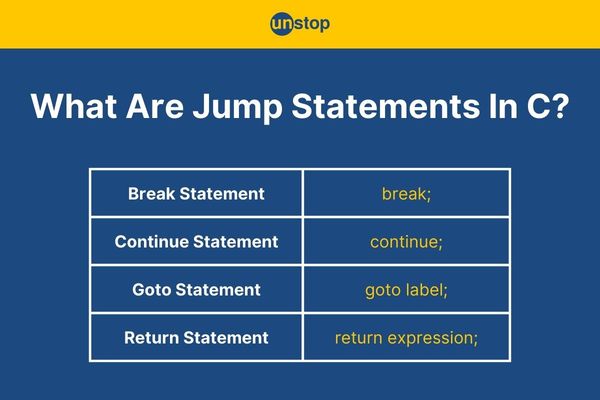 unstop

What Are Jump Statements In C?

| Break Statement | break; |
|---|---|
| Continue Statement | continue; |
| Goto Statement | goto label; |
| Return Statement | return expression; |